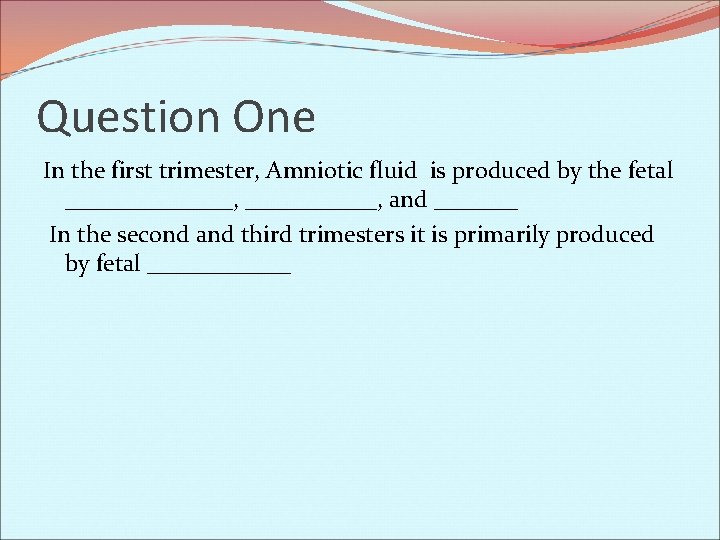 Question One

In the first trimester, Amniotic fluid is produced by the fetal ______________, ___________, and _______

In the second and third trimesters it is primarily produced by fetal ____________